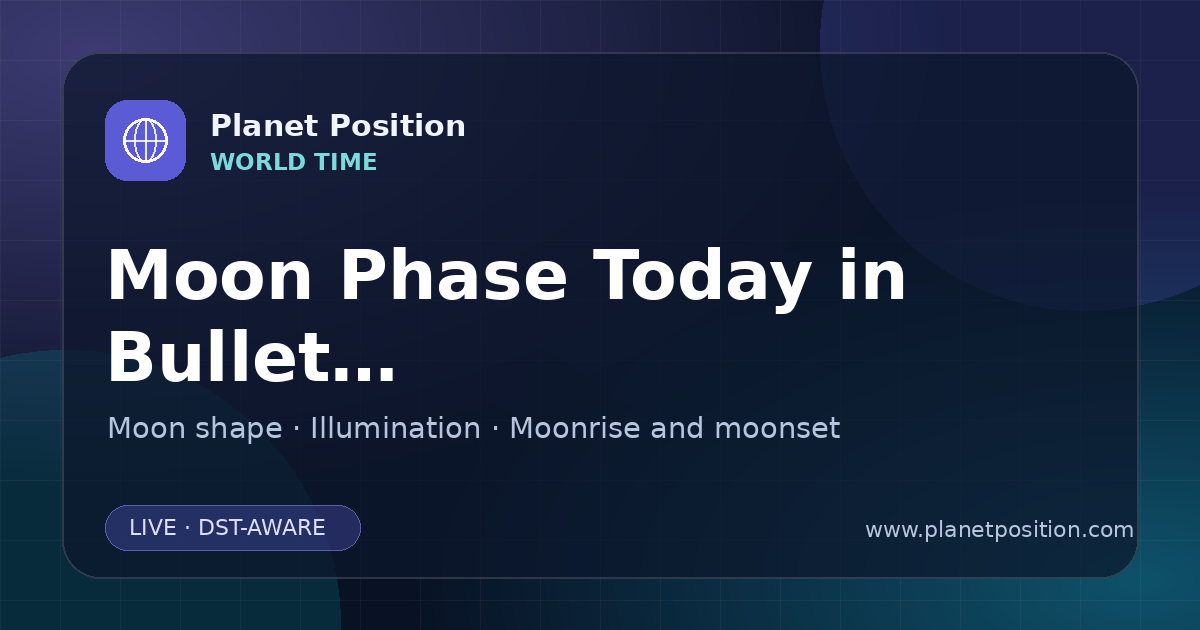 Planet Position
WORLD TIME

Moon Phase Today in Bullet...

Moon shape · Illumination · Moonrise and moonset

LIVE · DST-AWARE

www.planetposition.com